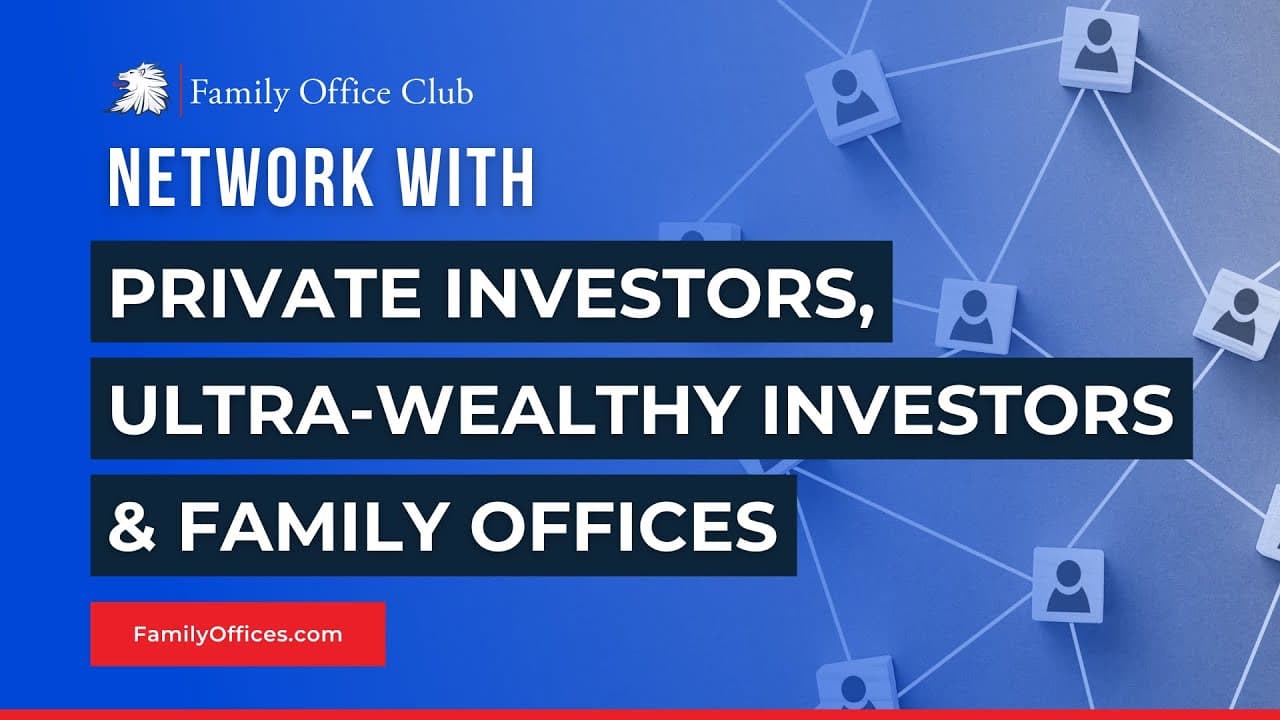 Family Office Club

NETWORK WITH

PRIVATE INVESTORS,

ULTRA-WEALTHY INVESTORS

& FAMILY OFFICES

FamilyOffices.com